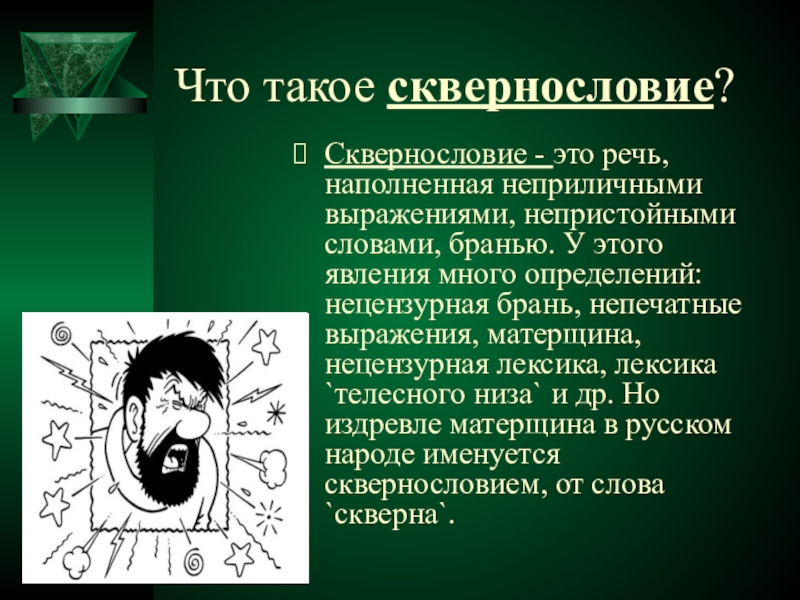 Что такое сквернословие?

Сквернословие - это речь, наполненная неприличными выражениями, непристойными словами, бранью. У этого явления много определений: нецензурная брань, непечатные выражения, матерщина, нецензурная лексика, лексика `телесного низа` и др. Но издревле матерщина в русском народе именуется сквернословием, от слова `скверна`.